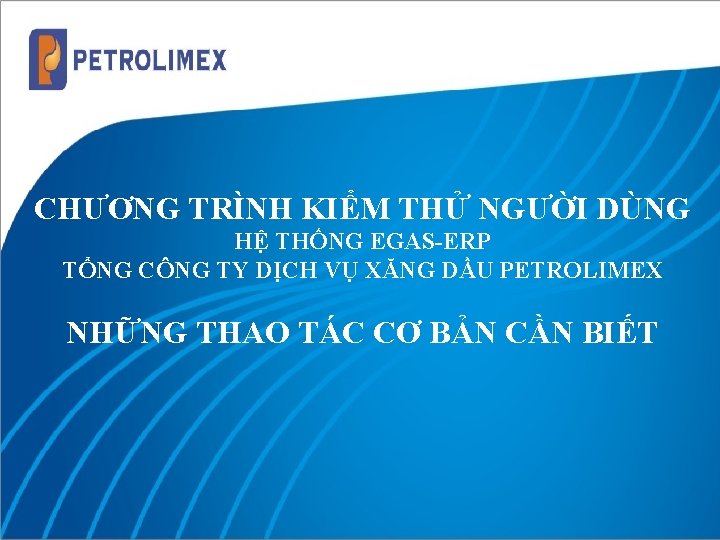 PETROLIMEX

CHƯƠNG TRÌNH KIỂM THỬ NGƯỜI DÙNG
HỆ THỐNG EGAS-ERP
TỔNG CÔNG TY DỊCH VỤ XĂNG DẦU PETROLIMEX

NHỮNG THAO TÁC CƠ BẢN CẦN BIẾT